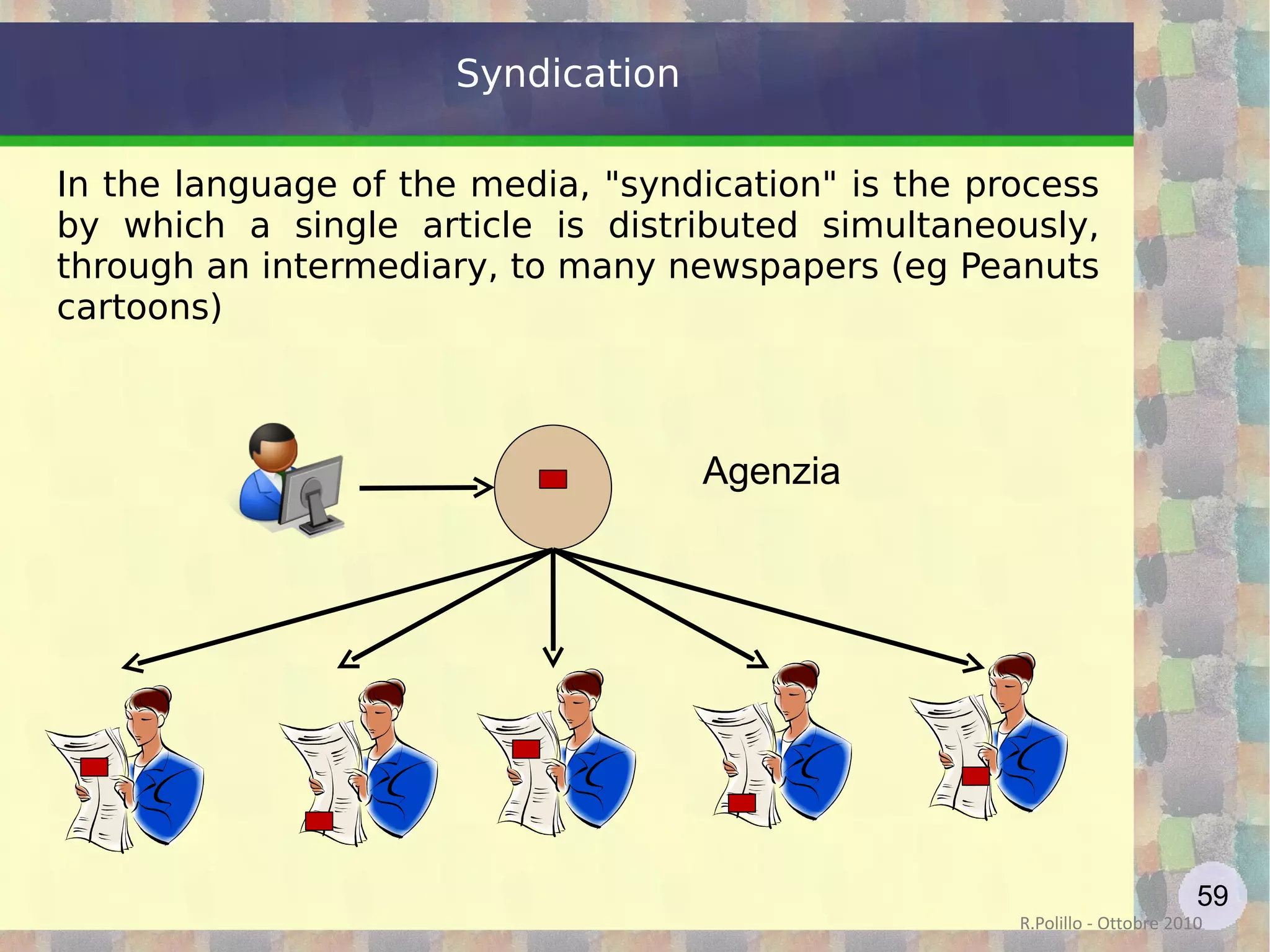 Syndication

In the language of the media, "syndication" is the process by which a single article is distributed simultaneously, through an intermediary, to many newspapers (eg Peanuts cartoons)

Agenzia

59

R.Polillo - Ottobre 2010